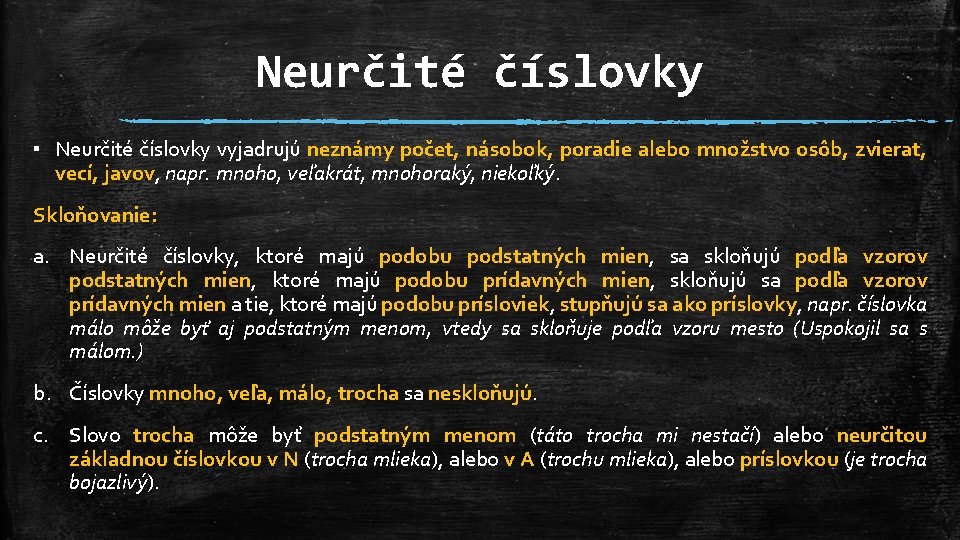 Neurčité číslovky

▪ Neurčité číslovky vyjadrujú neznámy počet, násobok, poradie alebo množstvo osôb, zvierat, vecí, javov, napr. mnoho, veľakrát, mnohoraký, niekoľký.

Skloňovanie:

a. Neurčité číslovky, ktoré majú podobu podstatných mien, sa skloňujú podľa vzorov podstatných mien, ktoré majú podobu prídavných mien, skloňujú sa podľa vzorov prídavných mien a tie, ktoré majú podobu prísloviek, stupňujú sa ako príslovky, napr. číslovka málo môže byť aj podstatným menom, vtedy sa skloňuje podľa vzoru mesto (Uspokojil sa s málom.)

b. Číslovky mnoho, veľa, málo, trocha sa neskloňujú.

c. Slovo trocha môže byť podstatným menom (táto trocha mi nestačí) alebo neurčitou základnou číslovkou v N (trocha mlieka), alebo v A (trochu mlieka), alebo príslovkou (je trocha bojazlivý).